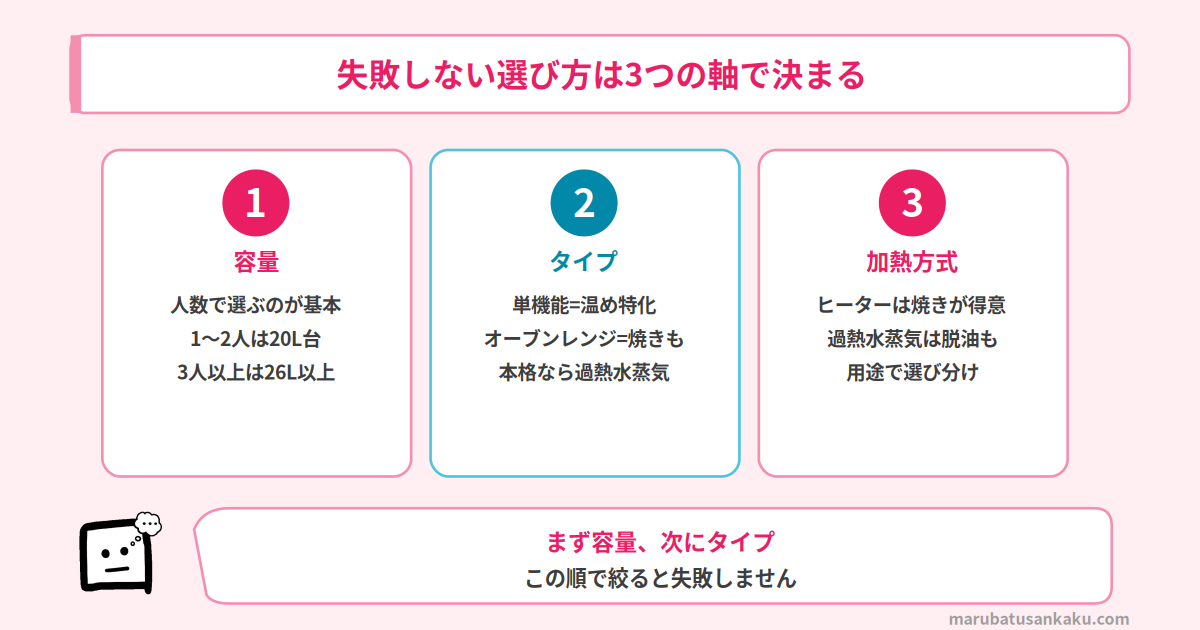 失敗しない選び方は3つの軸で決まる

1
容量
人数で選ぶのが基本
1〜2人は20L台
3人以上は26L以上

2
タイプ
単機能=温め特化
オーブンレンジ=焼きも
本格なら過熱水蒸気

3
加熱方式
ヒーターは焼きが得意
過熱水蒸気は脱油も
用途で選び分け

まず容量、次にタイプ
この順で絞ると失敗しません

marubatusankaku.com